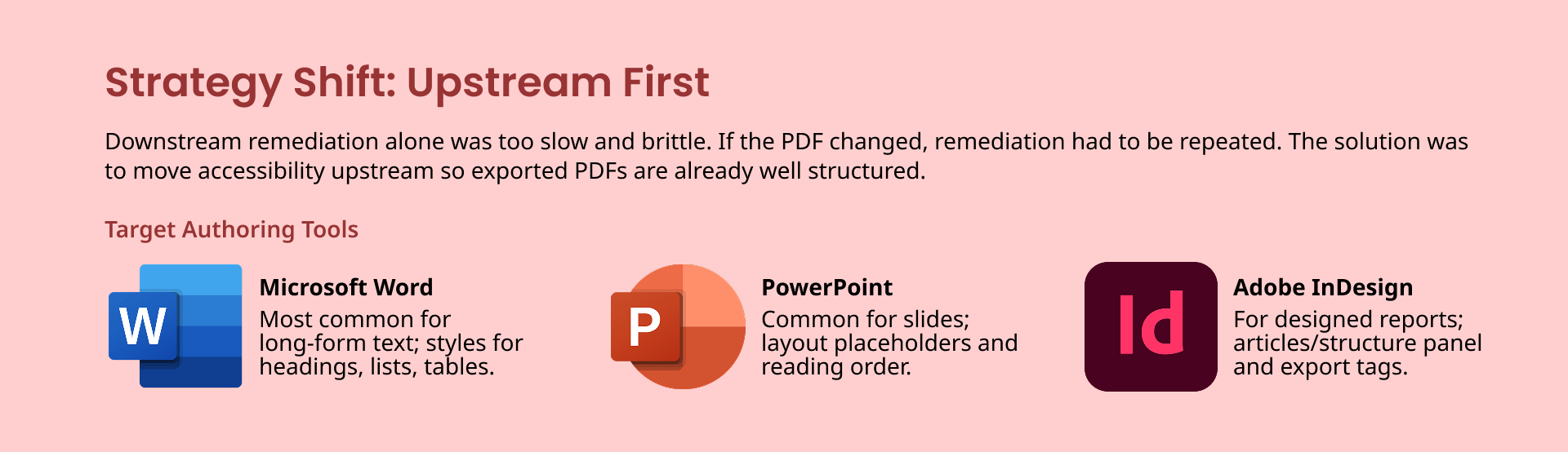 Strategy Shift: Upstream First

Downstream remediation alone was too slow and brittle. If the PDF changed, remediation had to be repeated. The solution was to move accessibility upstream so exported PDFs are already well structured.

Target Authoring Tools

W

Microsoft Word
Most common for long-form text; styles for headings, lists, tables.

P

PowerPoint
Common for slides; layout placeholders and reading order.

Id

Adobe InDesign
For designed reports; articles/structure panel and export tags.